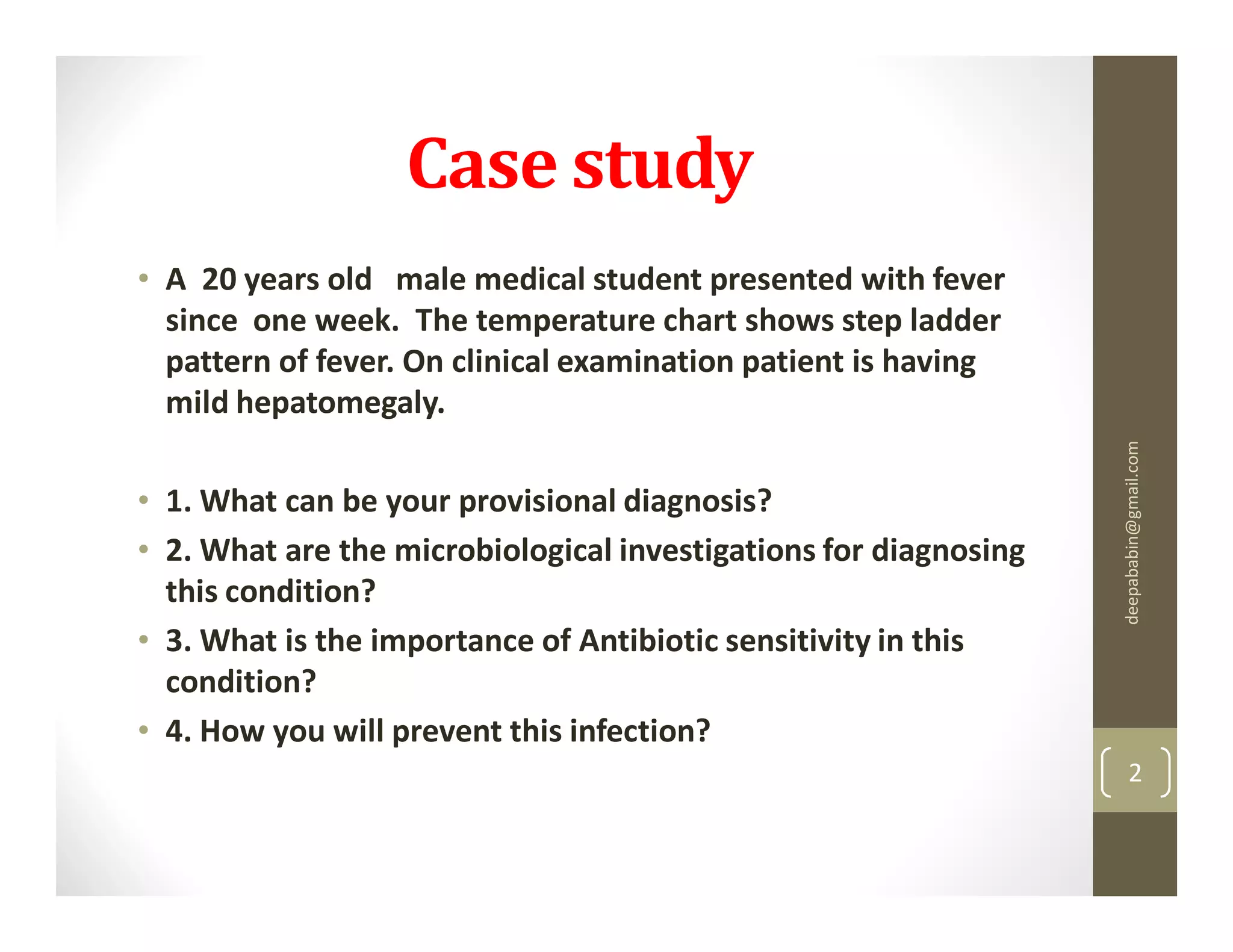 Case study

• A 20 years old male medical student presented with fever since one week. The temperature chart shows step ladder pattern of fever. On clinical examination patient is having mild hepatomegaly.

• 1. What can be your provisional diagnosis?
• 2. What are the microbiological investigations for diagnosing this condition?
• 3. What is the importance of Antibiotic sensitivity in this condition?
• 4. How you will prevent this infection?

deepababin@gmail.com

2